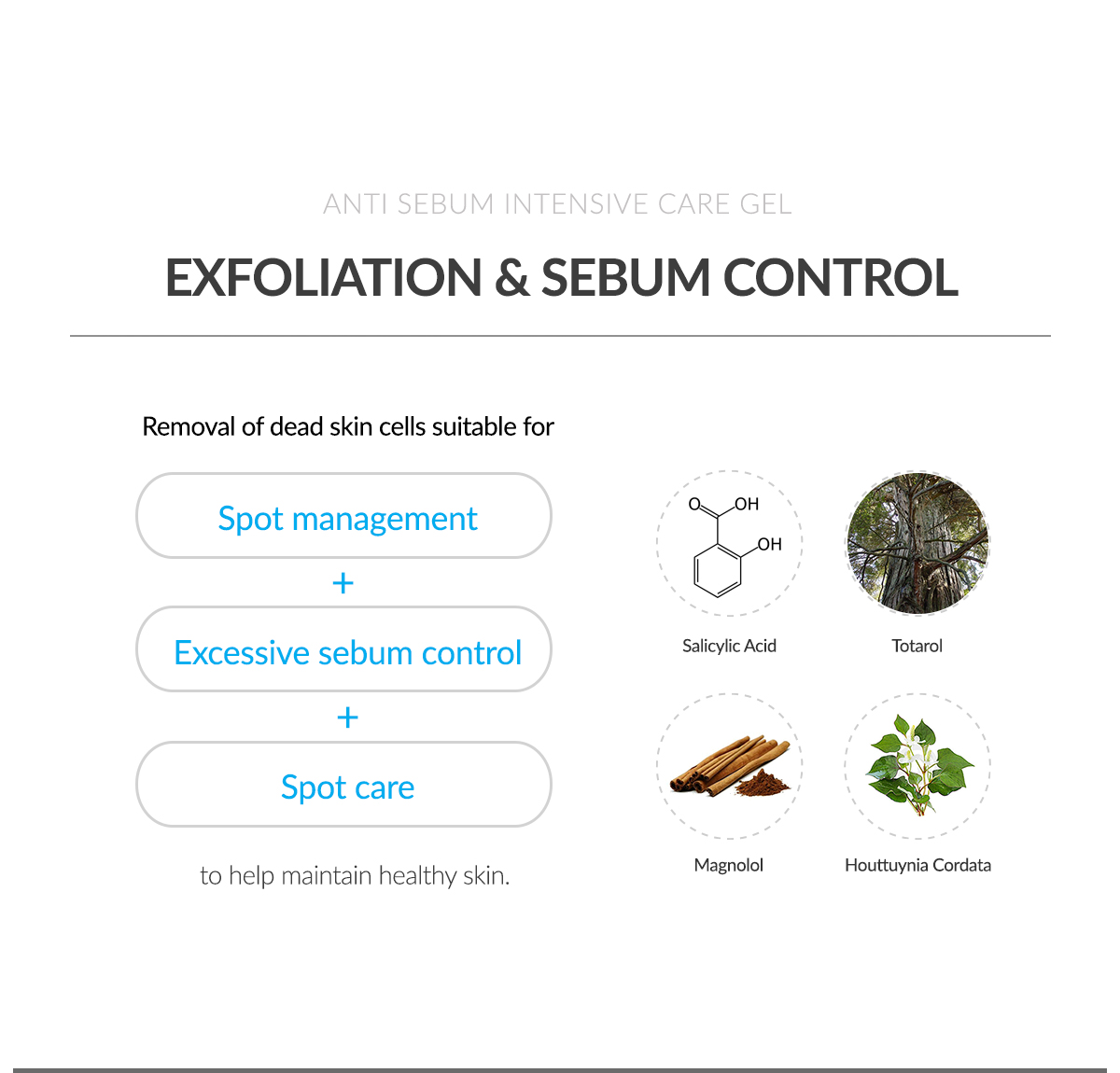 ANTI SEBUM INTENSIVE CARE GEL

EXFOLIATION & SEBUM CONTROL

Removal of dead skin cells suitable for

Spot management

+

Excessive sebum control

+

Spot care

to help maintain healthy skin.

O OH

OH

Salicylic Acid

Totarol

Magnolol

Houttuynia Cordata